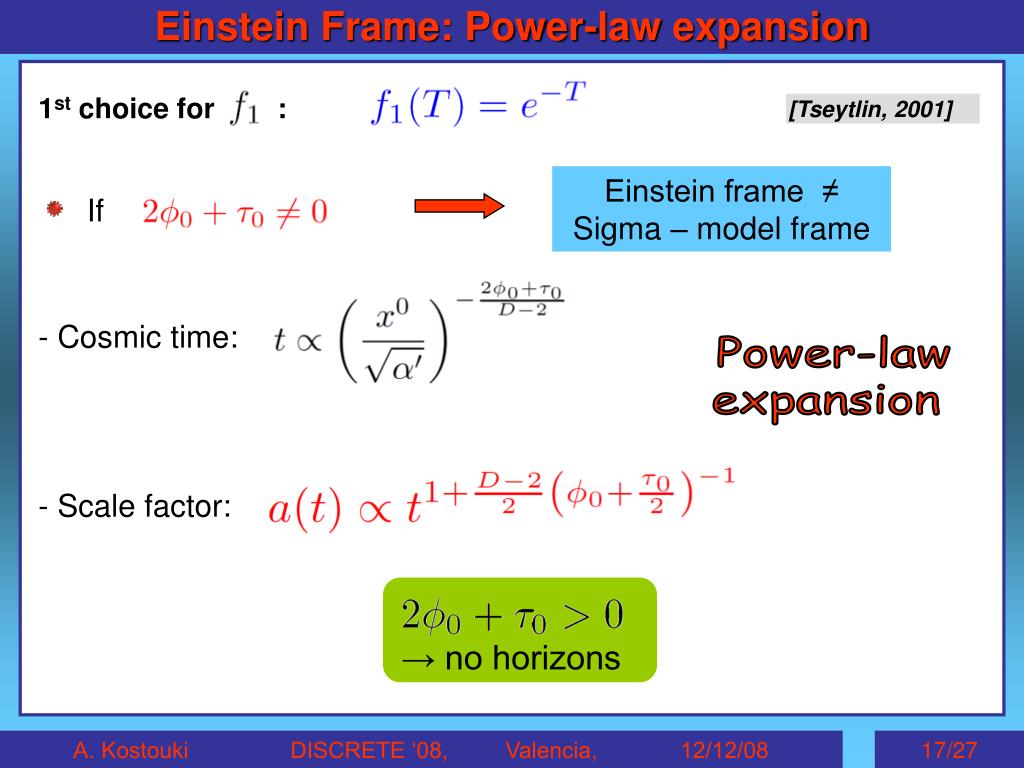 Einstein Frame: Power-law expansion

1st choice for $f_1$ : $f_1(T) = e^{-T}$ [Tseytlin, 2001]

If $2\phi_0 + \tau_0 \neq 0$

Einstein frame ≠ Sigma – model frame

- Cosmic time: $t \propto \left(\frac{x^0}{\sqrt{\alpha'}}\right)^{-\frac{2\phi_0+\tau_0}{D-2}}$

Power-law expansion

- Scale factor: $a(t) \propto t^{1+\frac{D-2}{2}\left(\phi_0+\frac{\tau_0}{2}\right)^{-1}}$

$2\phi_0 + \tau_0 > 0$
→ no horizons

A. Kostouki DISCRETE '08, Valencia, 12/12/08 17/27